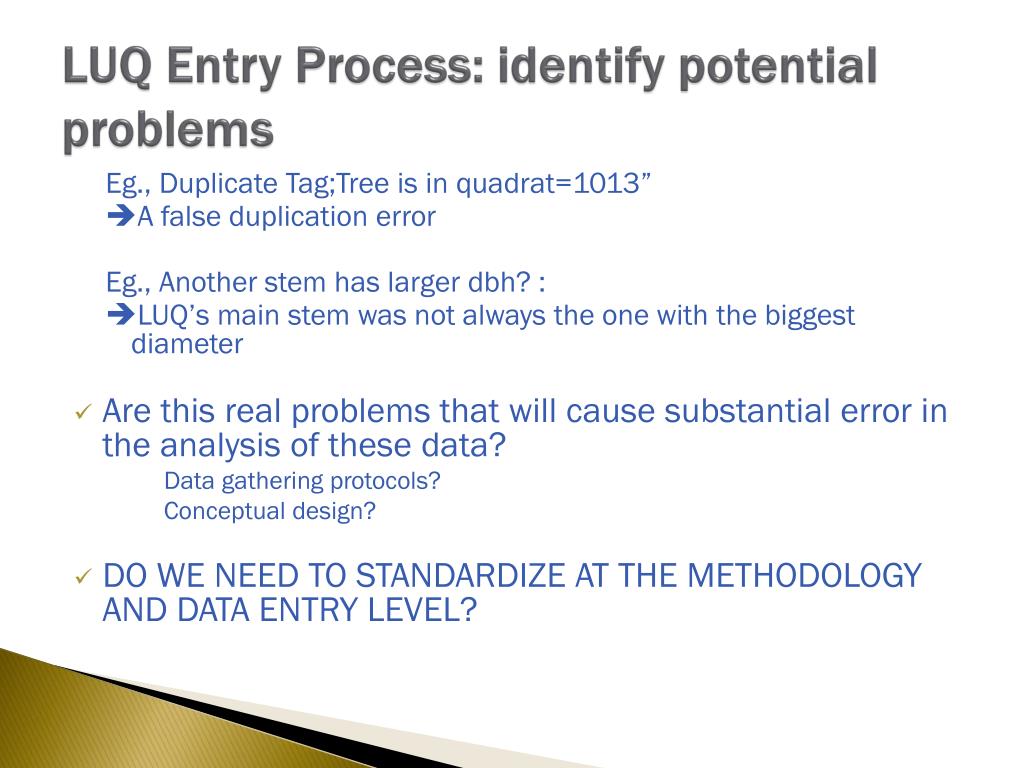 LUQ Entry Process: identify potential problems

Eg., Duplicate Tag;Tree is in quadrat=1013”
➔A false duplication error

Eg., Another stem has larger dbh? :
➔LUQ’s main stem was not always the one with the biggest diameter

✓ Are this real problems that will cause substantial error in the analysis of these data?
Data gathering protocols?
Conceptual design?

✓ DO WE NEED TO STANDARDIZE AT THE METHODOLOGY AND DATA ENTRY LEVEL?